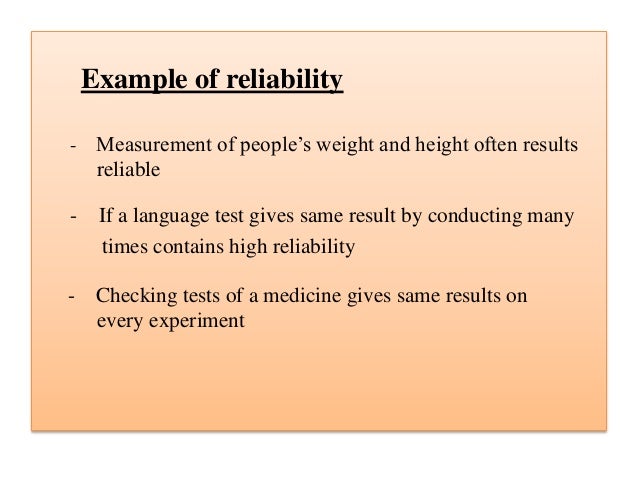 Example of reliability

- Measurement of people’s weight and height often results reliable

- If a language test gives same result by conducting many times contains high reliability

- Checking tests of a medicine gives same results on every experiment